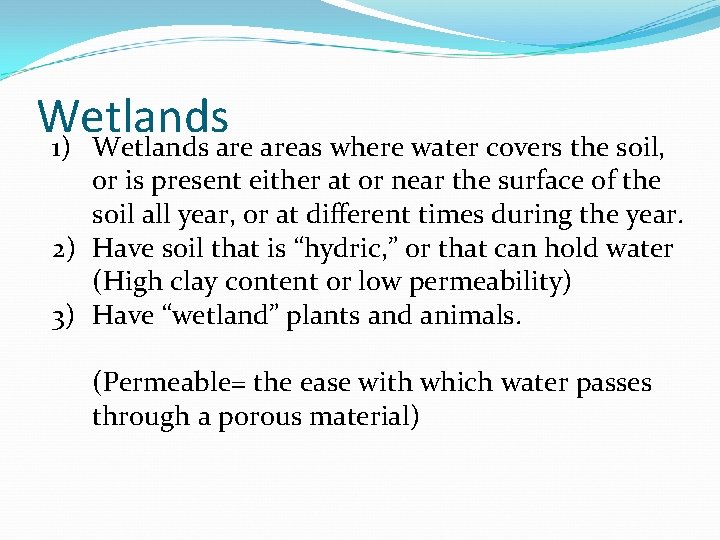 Wetlands

1) Wetlands are areas where water covers the soil, or is present either at or near the surface of the soil all year, or at different times during the year.
2) Have soil that is “hydric,” or that can hold water (High clay content or low permeability)
3) Have “wetland” plants and animals.

(Permeable= the ease with which water passes through a porous material)